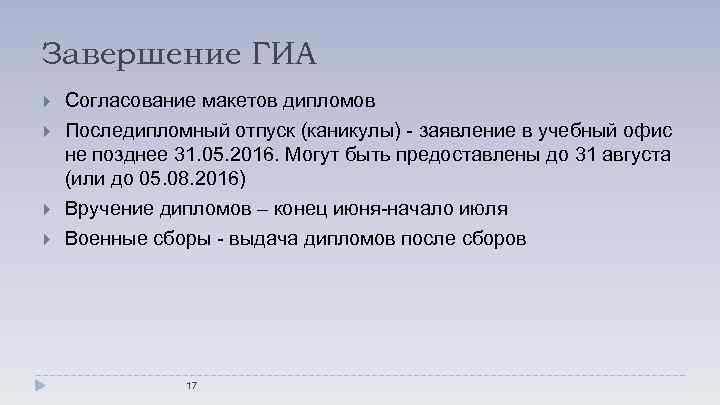 Завершение ГИА

Согласование макетов дипломов

Последипломный отпуск (каникулы) - заявление в учебный офис не позднее 31.05.2016. Могут быть предоставлены до 31 августа (или до 05.08.2016)

Вручение дипломов – конец июня-начало июля

Военные сборы - выдача дипломов после сборов

17